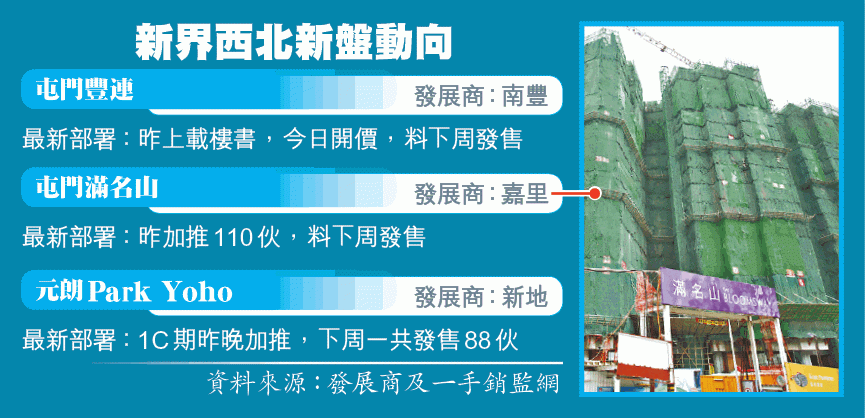 新界西北新盤動向

屯門豐連
發展商：南豐
最新部署：昨上載樓書，今日開價，料下周發售

屯門滿名山
發展商：嘉里
最新部署：昨加推110伙，料下周發售

元朗Park Yoho
發展商：新地
最新部署：1C期昨晚加推，下周一共發售88伙

資料來源：發展商及一手銷監網

滿名山 BLOOMSWAY